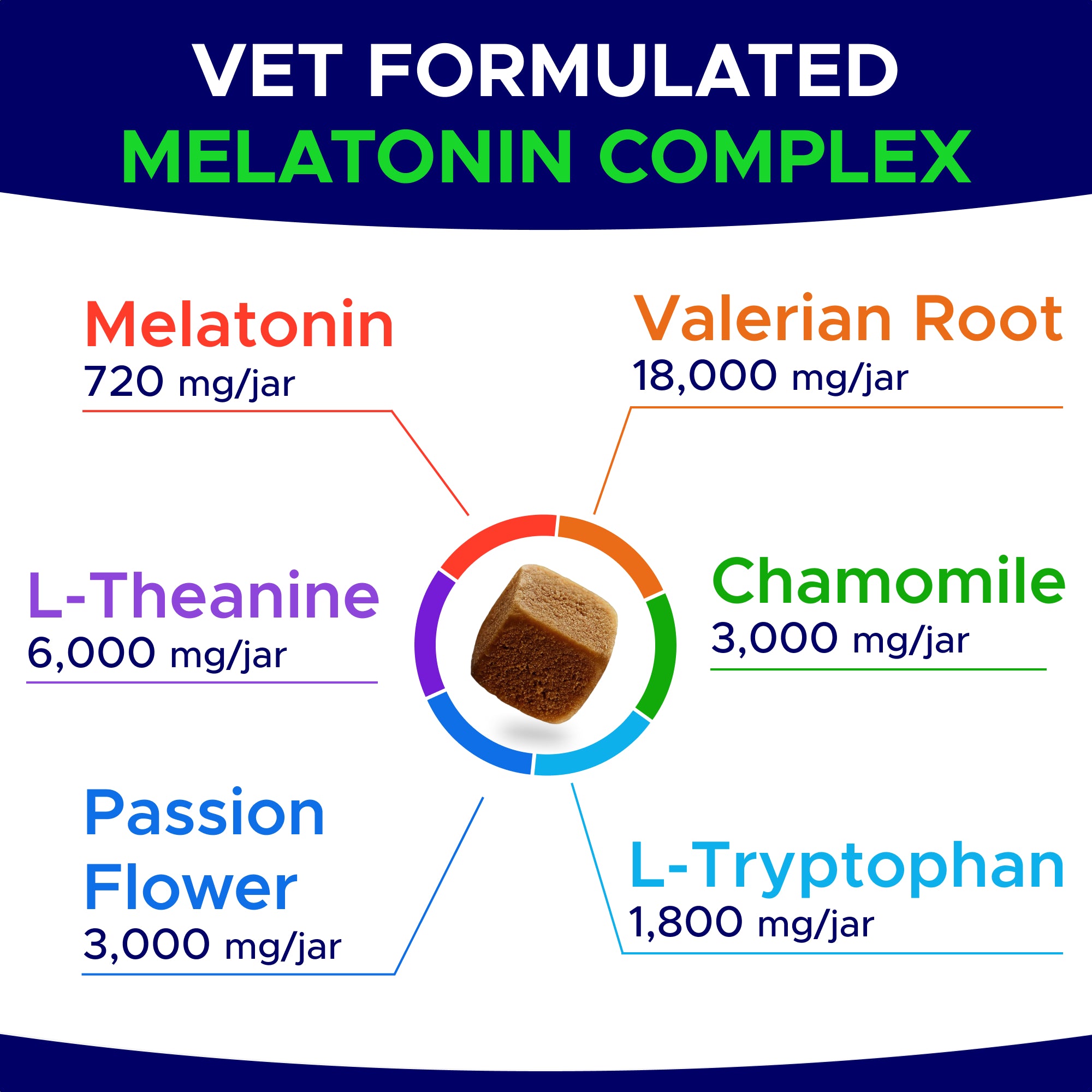 VET FORMULATED
MELATONIN COMPLEX

Melatonin
720 mg/jar

Valerian Root
18,000 mg/jar

L-Theanine
6,000 mg/jar

Chamomile
3,000 mg/jar

Passion Flower
3,000 mg/jar

L-Tryptophan
1,800 mg/jar